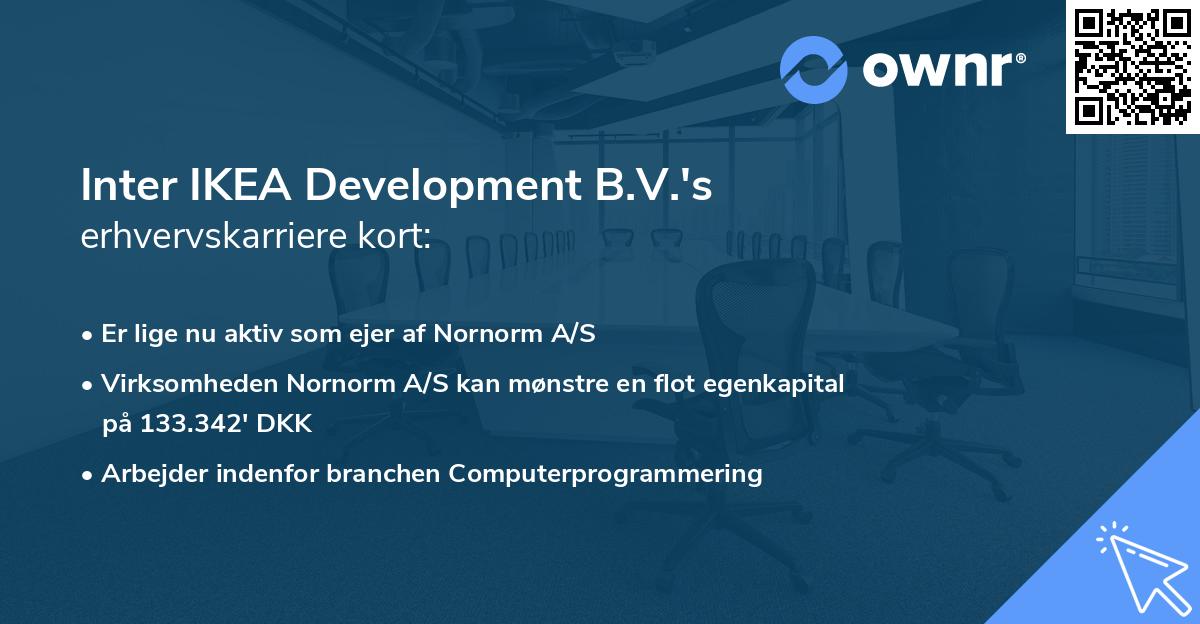 ownr®

Inter IKEA Development B.V.'s
erhvervskarriere kort:

• Er lige nu aktiv som ejer af Nornorm A/S

• Virksomheden Nornorm A/S kan mønstre en flot egenkapital på 133.342' DKK

• Arbejder indenfor branchen Computerprogrammering